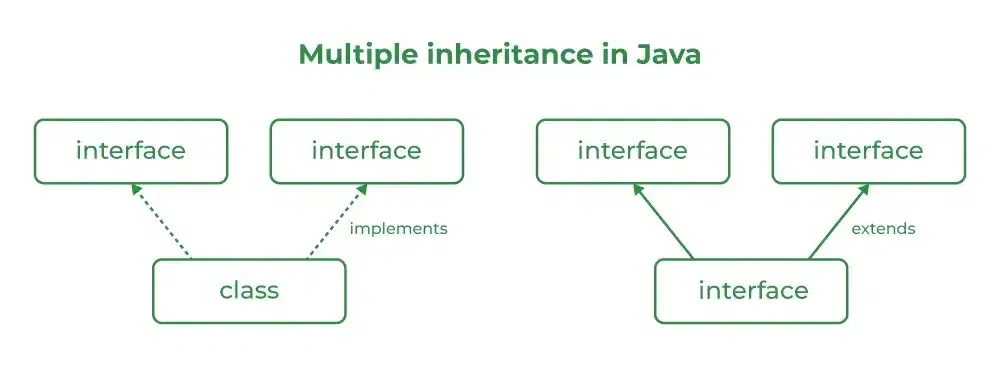 Multiple inheritance in Java

interface

interface

implements

class

interface

interface

extends

interface